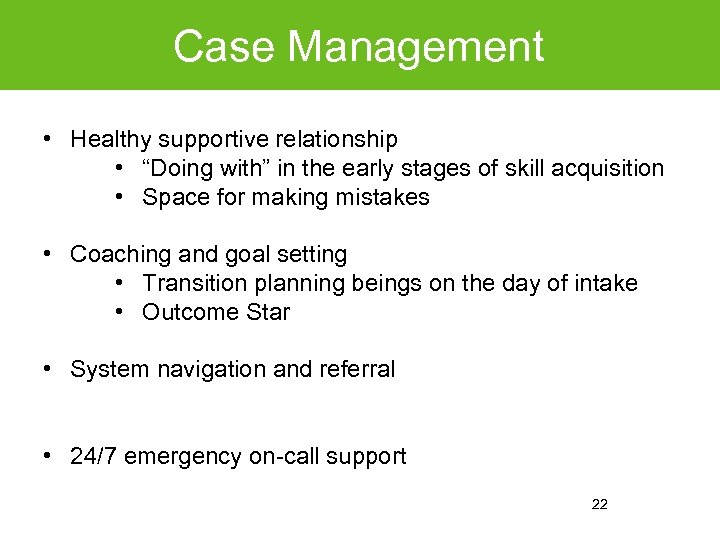 Case Management

• Healthy supportive relationship
  • “Doing with” in the early stages of skill acquisition
  • Space for making mistakes

• Coaching and goal setting
  • Transition planning beings on the day of intake
  • Outcome Star

• System navigation and referral

• 24/7 emergency on-call support

22